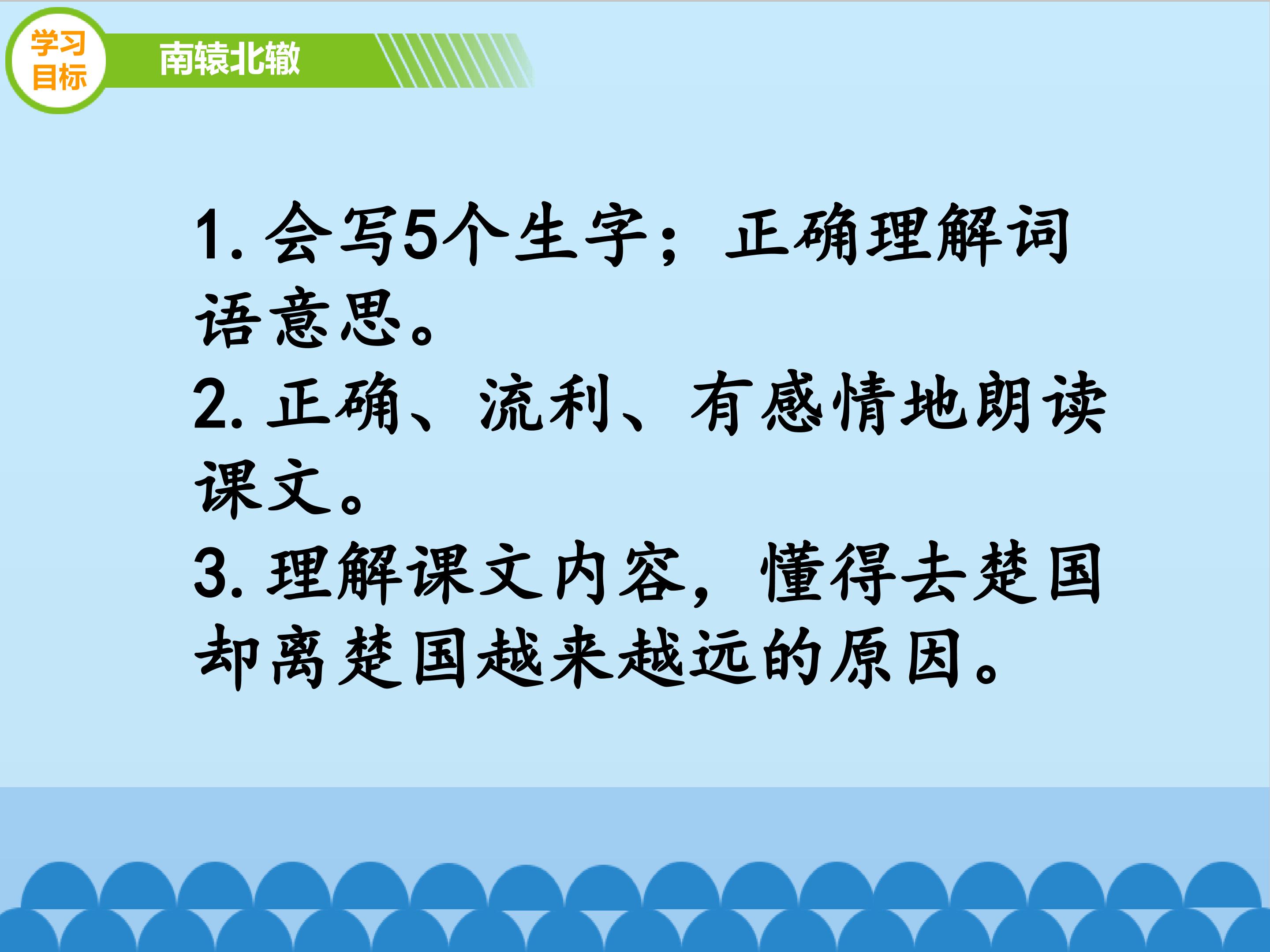 学习目标

南辕北辙

1. 会写5个生字；正确理解词语意思。
2. 正确、流利、有感情地朗读课文。
3. 理解课文内容，懂得去楚国却离楚国越来越远的原因。